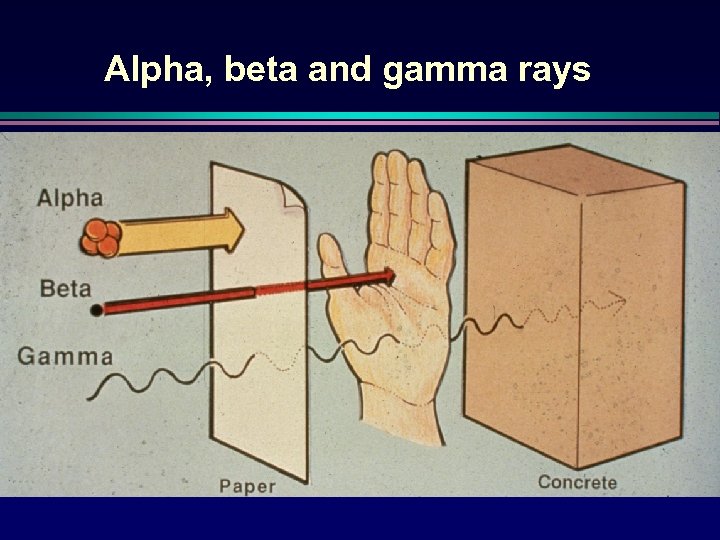 Alpha, beta and gamma rays

Alpha

Beta

Gamma

Paper

Concrete